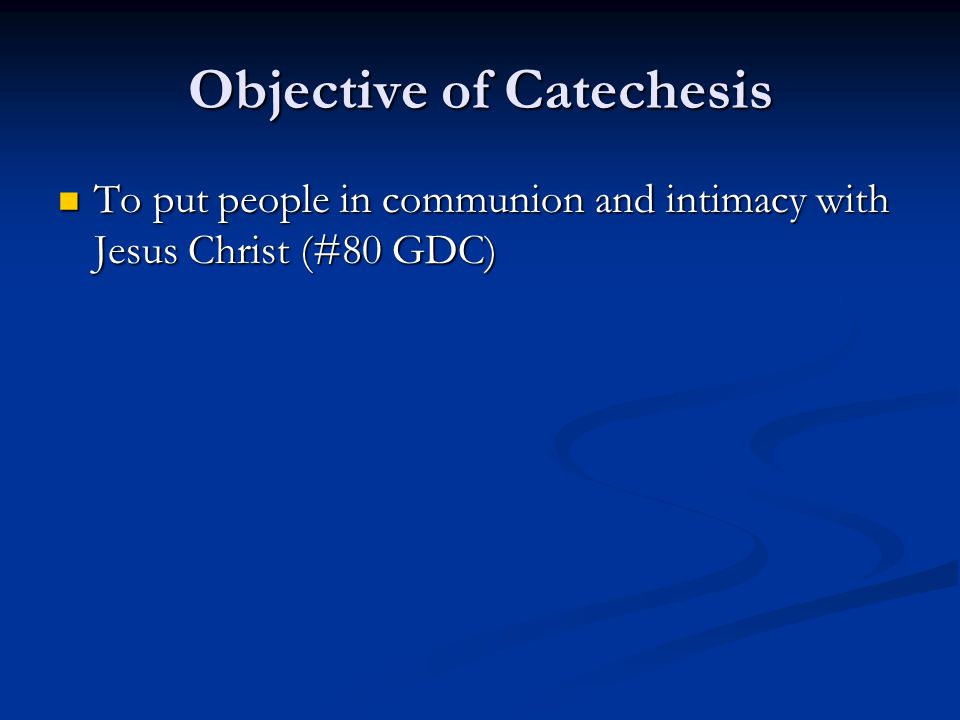 Objective of Catechesis

To put people in communion and intimacy with Jesus Christ (#80 GDC)